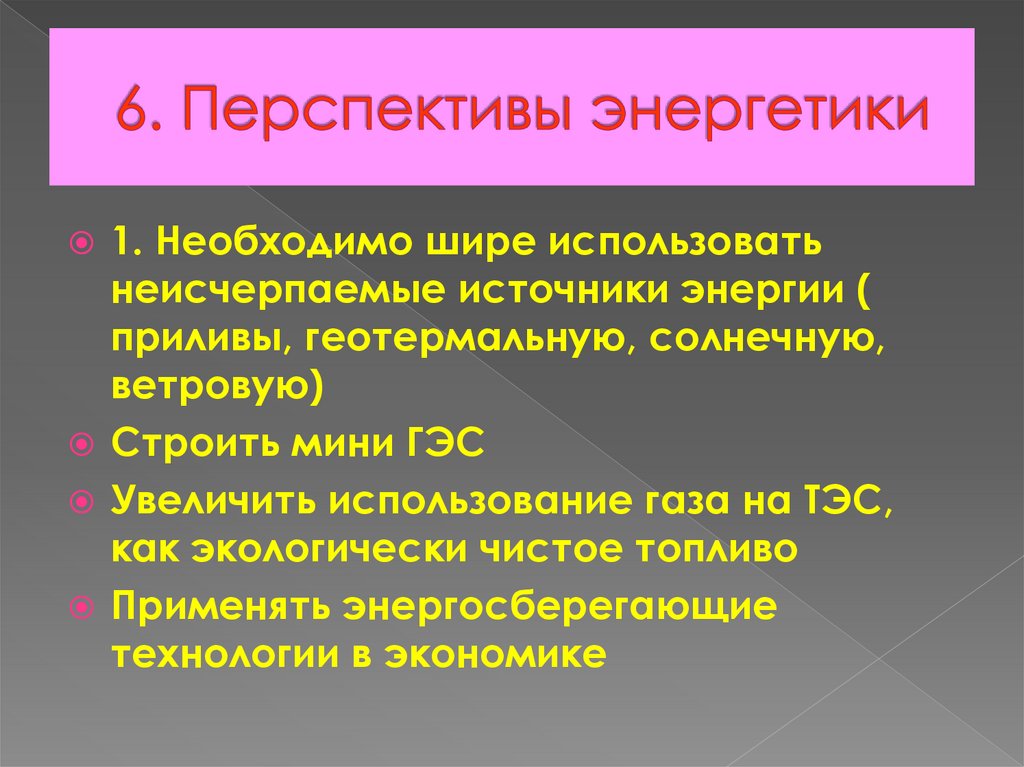 6. Перспективы энергетики

1. Необходимо шире использовать неисчерпаемые источники энергии ( приливы, геотермальную, солнечную, ветровую)

Строить мини ГЭС

Увеличить использование газа на ТЭС, как экологически чистое топливо

Применять энергосберегающие технологии в экономике